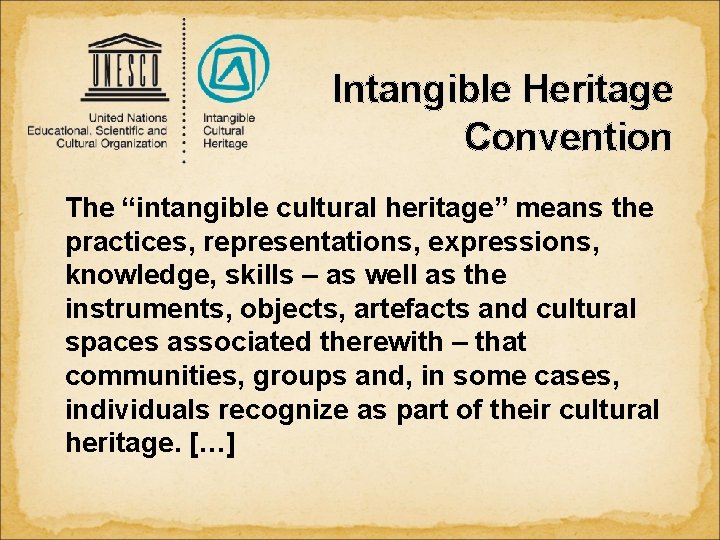 UNESCO

United Nations
Educational, Scientific and
Cultural Organization

Intangible
Cultural
Heritage

Intangible Heritage Convention

The “intangible cultural heritage” means the practices, representations, expressions, knowledge, skills – as well as the instruments, objects, artefacts and cultural spaces associated therewith – that communities, groups and, in some cases, individuals recognize as part of their cultural heritage. […]